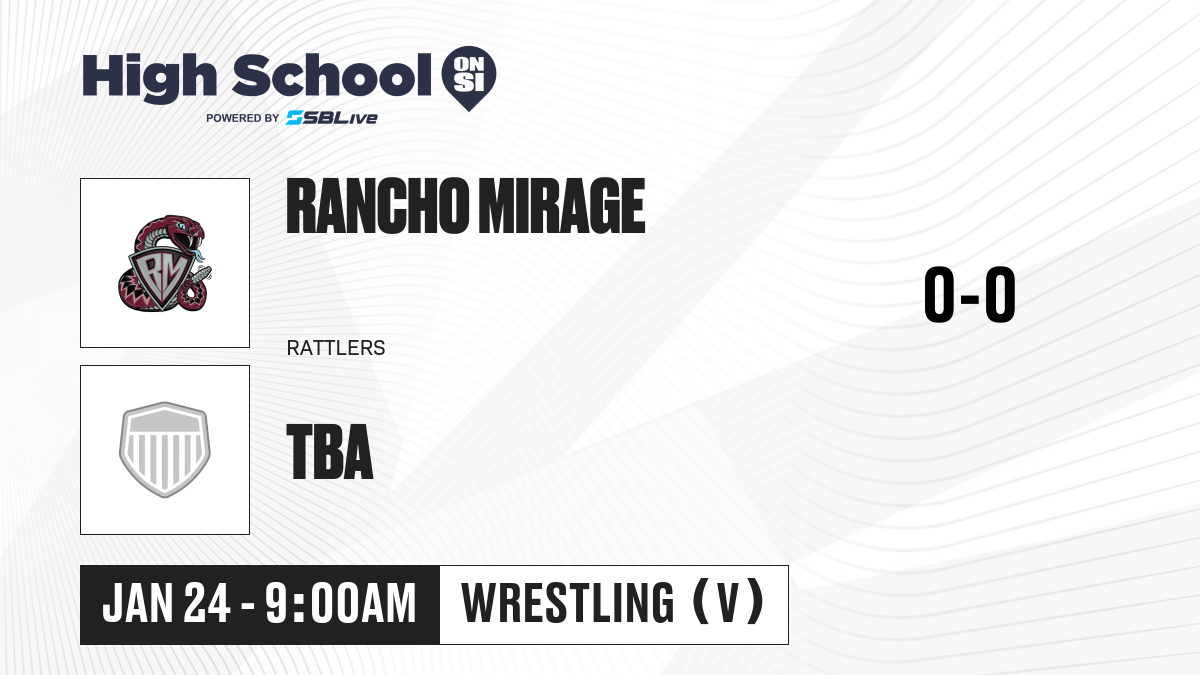 High School ON SI
POWERED BY SBLive

RM

RANCHO MIRAGE

RATTLERS

0-0

TBA

JAN 24 - 9:00AM

WRESTLING (V)